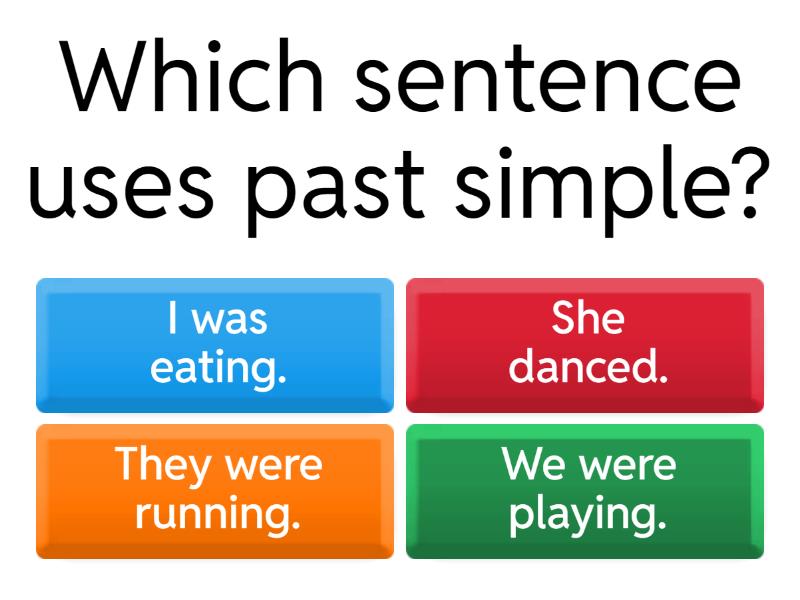 Which sentence uses past simple?

I was eating.

She danced.

They were running.

We were playing.